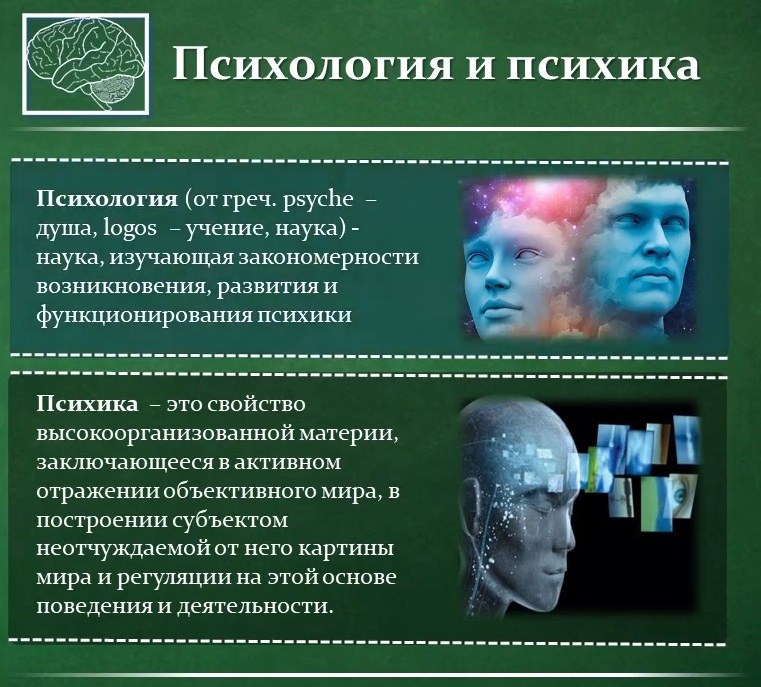 Психология и психика

Психология (от греч. psyche – душа, logos – учение, наука) - наука, изучающая закономерности возникновения, развития и функционирования психики

Психика – это свойство высокоорганизованной материи, заключающееся в активном отражении объективного мира, в построении субъектом неотчуждаемой от него картины мира и регуляции на этой основе поведения и деятельности.